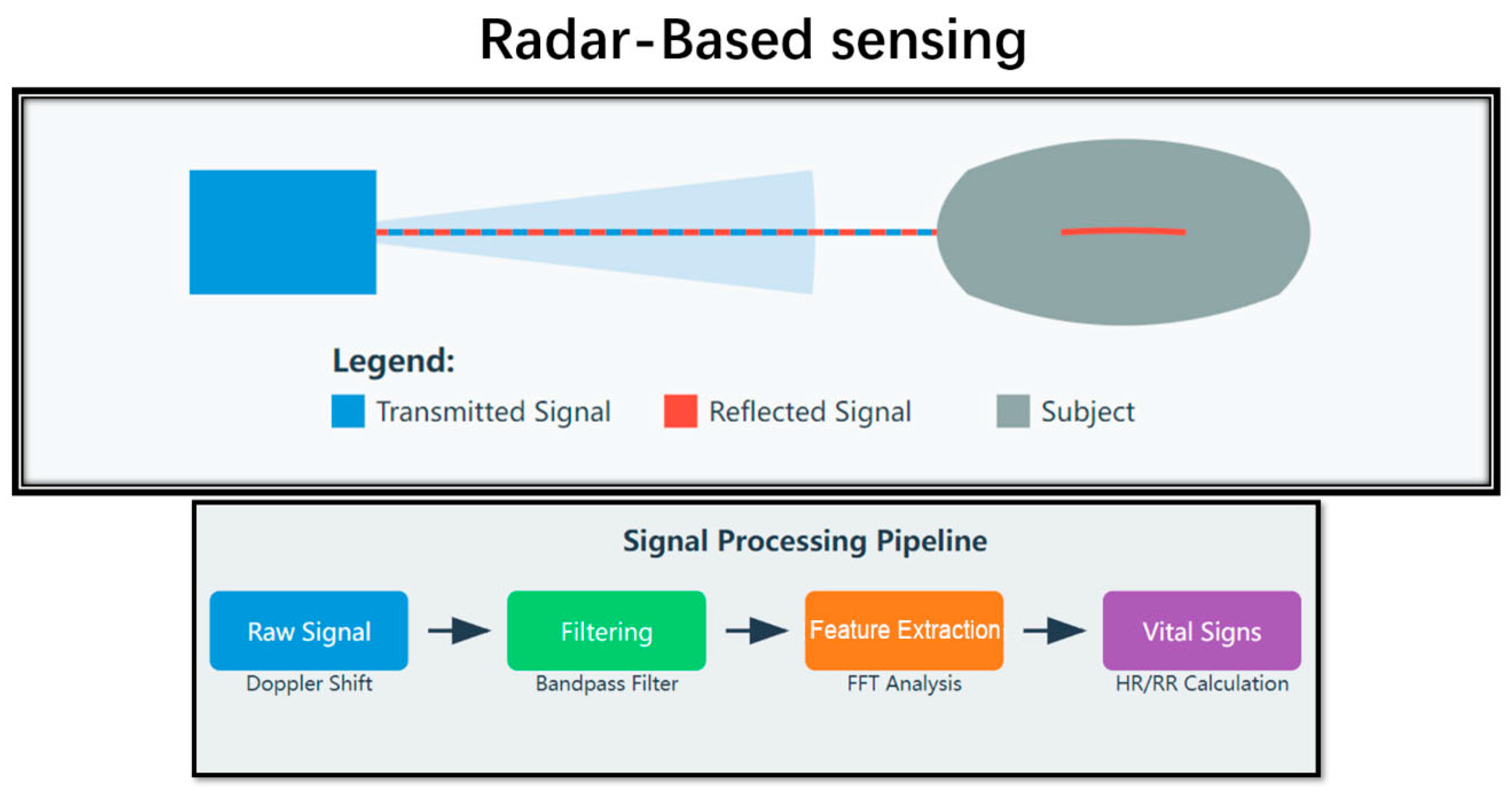 Radar-Based sensing

Legend:

Transmitted Signal

Reflected Signal

Subject

Signal Processing Pipeline

Raw Signal

Doppler Shift

Filtering

Bandpass Filter

Feature Extraction

FFT Analysis

Vital Signs

HR/RR Calculation